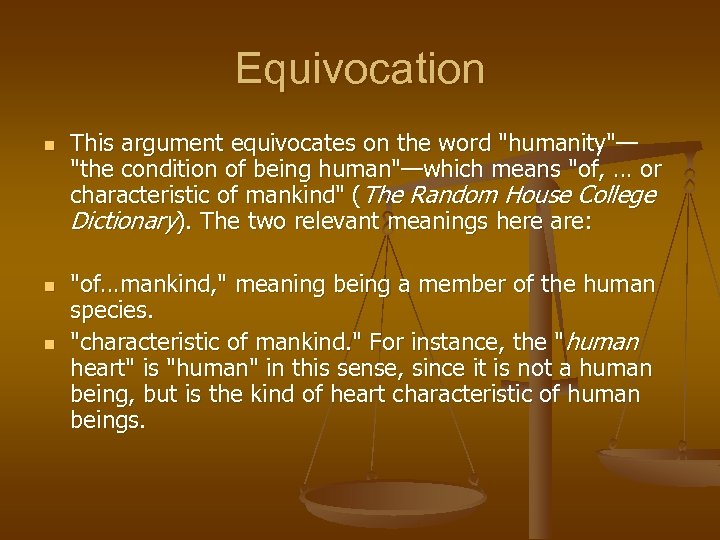 Equivocation

This argument equivocates on the word "humanity"—"the condition of being human"—which means "of, … or characteristic of mankind" (The Random House College Dictionary). The two relevant meanings here are:

"of…mankind," meaning being a member of the human species.

"characteristic of mankind." For instance, the "human heart" is "human" in this sense, since it is not a human being, but is the kind of heart characteristic of human beings.